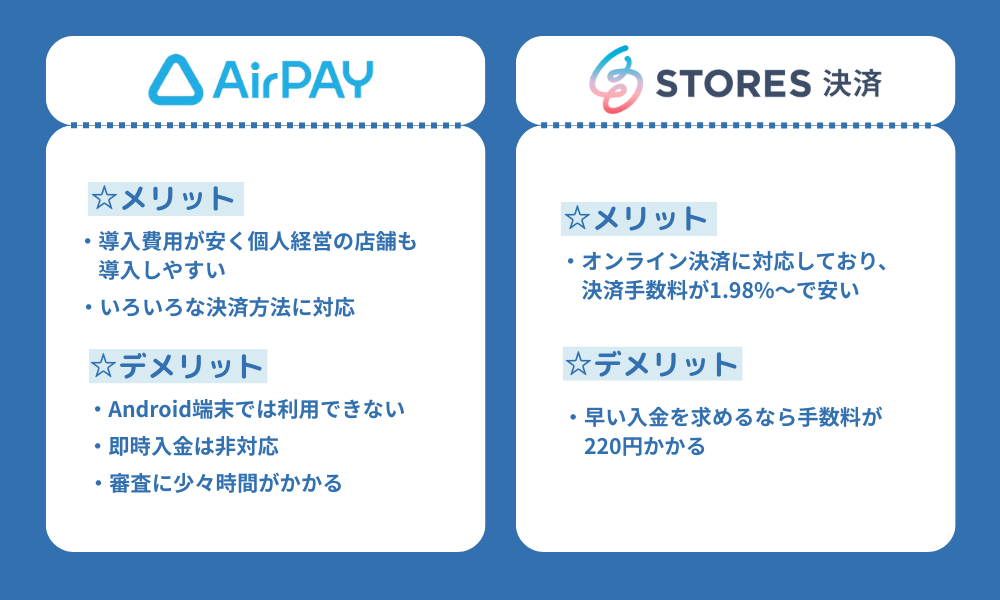 AirPAY

☆メリット

・導入費用が安く個人経営の店舗も導入しやすい

・いろいろな決済方法に対応

☆デメリット

・Android端末では利用できない

・即時入金は非対応

・審査に少々時間がかかる

STORES 決済

☆メリット

・オンライン決済に対応しており、決済手数料が1.98%〜で安い

☆デメリット

・早い入金を求めるなら手数料が220円かかる